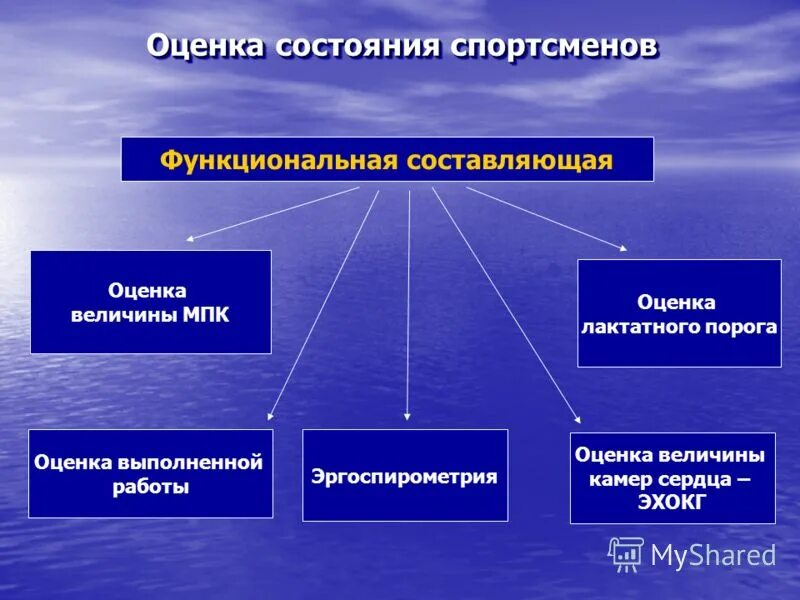 Оценка состояния спортсменов

Функциональная составляющая

Оценка величины МПК

Оценка лактатного порога

Оценка выполненной работы

Эргоспирометрия

Оценка величины камер сердца – ЭХОКГ

MyShared